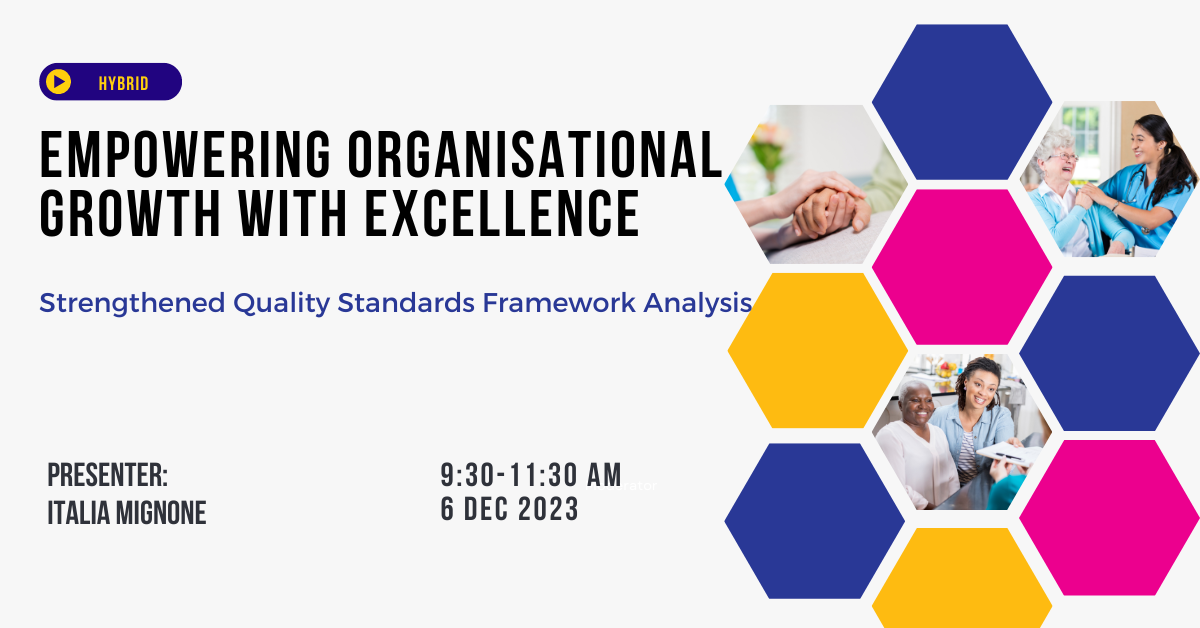 HYBRID

EMPOWERING ORGANISATIONAL GROWTH WITH EXCELLENCE

Strengthened Quality Standards Framework Analysis

PRESENTER:
ITALIA MIGNONE

9:30-11:30 AM
6 DEC 2023